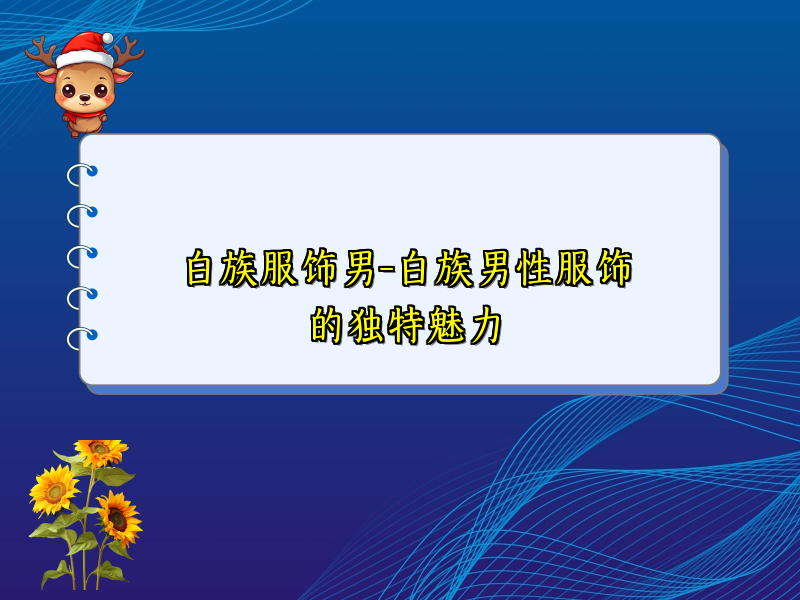 白族服饰男-白族男性服饰的独特魅力